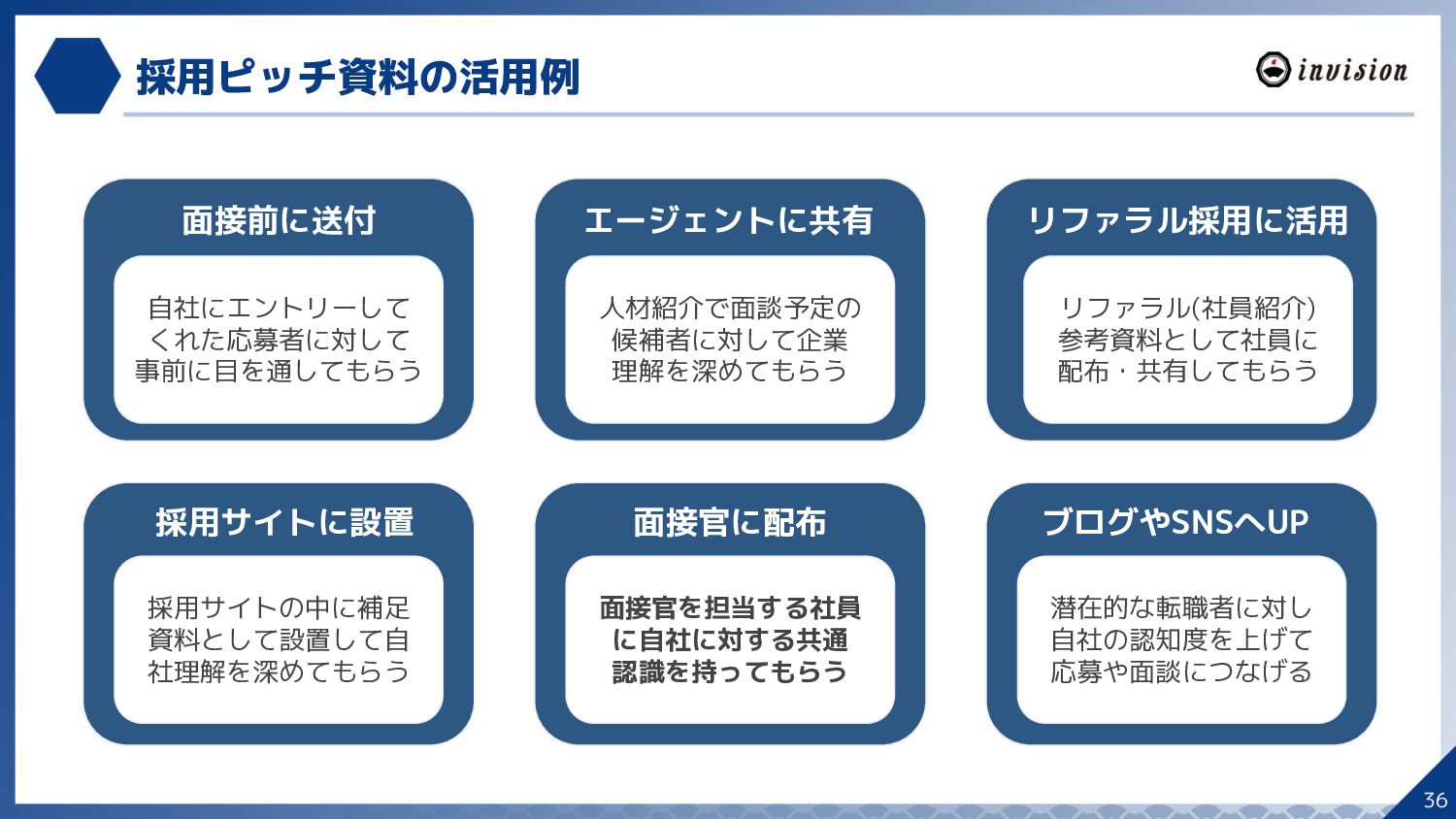 採用ピッチ資料の活用例

invision

面接前に送付

自社にエントリーしてくれた応募者に対して事前に目を通してもらう

エージェントに共有

人材紹介で面談予定の候補者に対して企業理解を深めてもらう

リファラル採用に活用

リファラル(社員紹介)参考資料として社員に配布・共有してもらう

採用サイトに設置

採用サイトの中に補足資料として設置して自社理解を深めてもらう

面接官に配布

面接官を担当する社員に自社に対する共通認識を持ってもらう

ブログやSNSへUP

潜在的な転職者に対し自社の認知度を上げて応募や面談につなげる

36